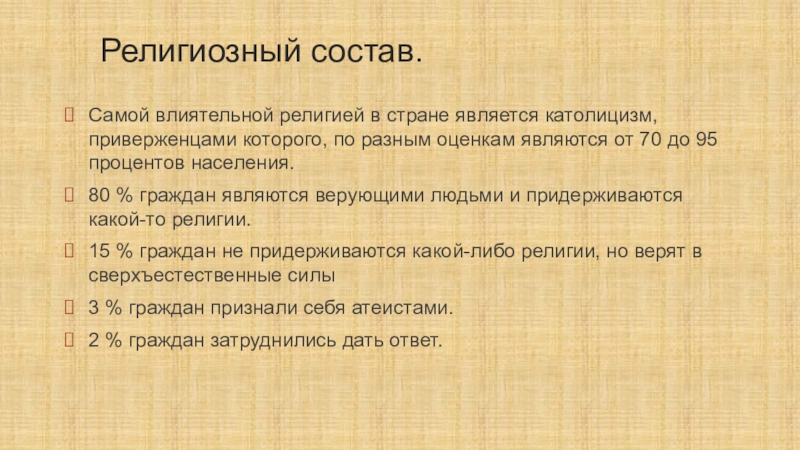 Религиозный состав.

Самой влиятельной религией в стране является католицизм, приверженцами которого, по разным оценкам являются от 70 до 95 процентов населения.

80 % граждан являются верующими людьми и придерживаются какой-то религии.

15 % граждан не придерживаются какой-либо религии, но верят в сверхъестественные силы

3 % граждан признали себя атеистами.

2 % граждан затруднились дать ответ.